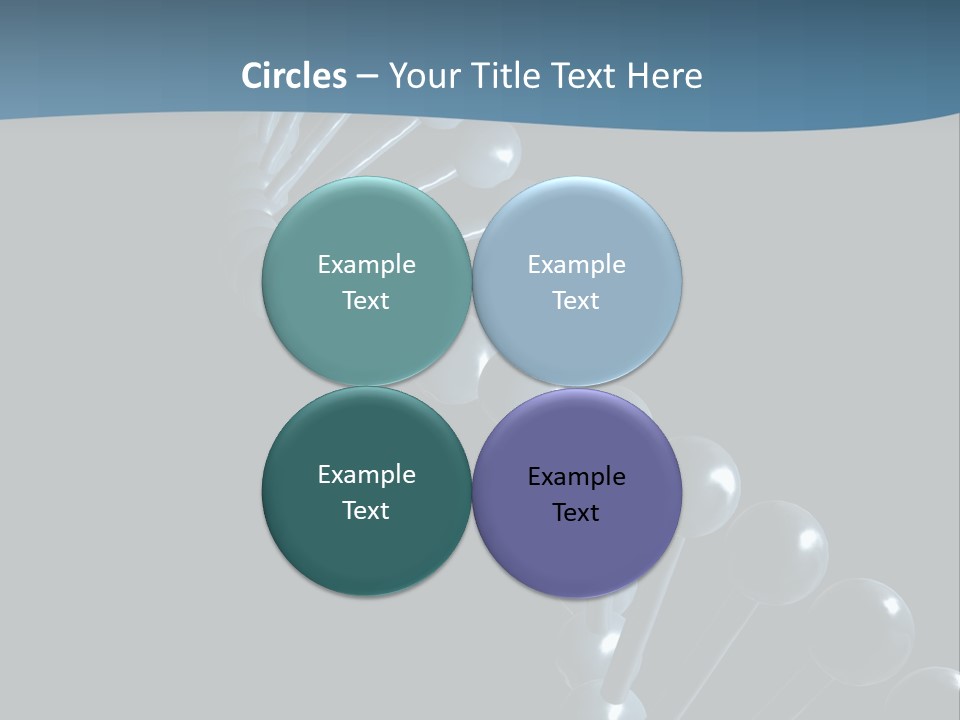 Circles – Your Title Text Here

Example Text

Example Text

Example Text

Example Text